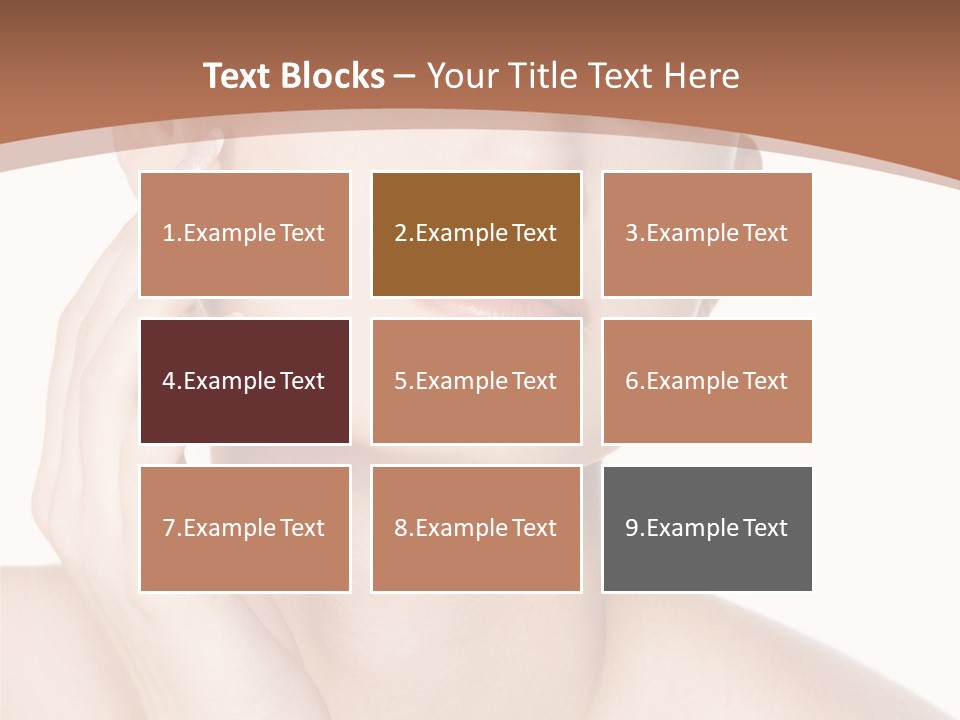 Text Blocks – Your Title Text Here

1.Example Text

2.Example Text

3.Example Text

4.Example Text

5.Example Text

6.Example Text

7.Example Text

8.Example Text

9.Example Text